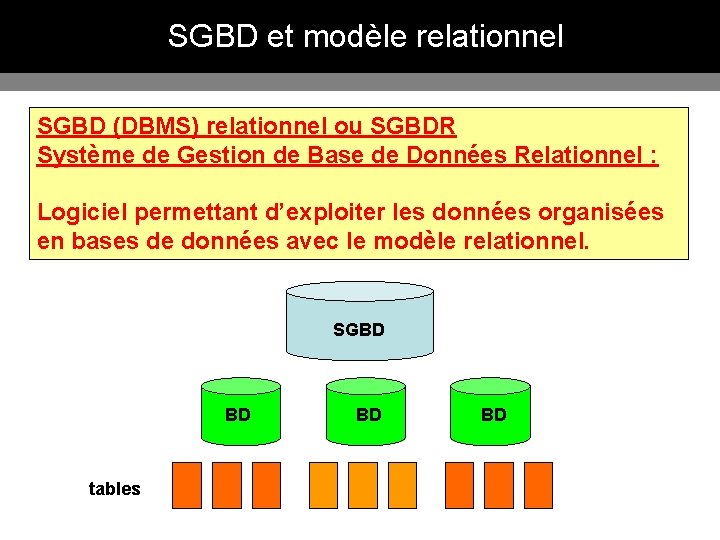 SGBD et modèle relationnel

SGBD (DBMS) relationnel ou SGBDR
Système de Gestion de Base de Données Relationnel :

Logiciel permettant d'exploiter les données organisées en bases de données avec le modèle relationnel.

SGBD

BD

BD

BD

tables